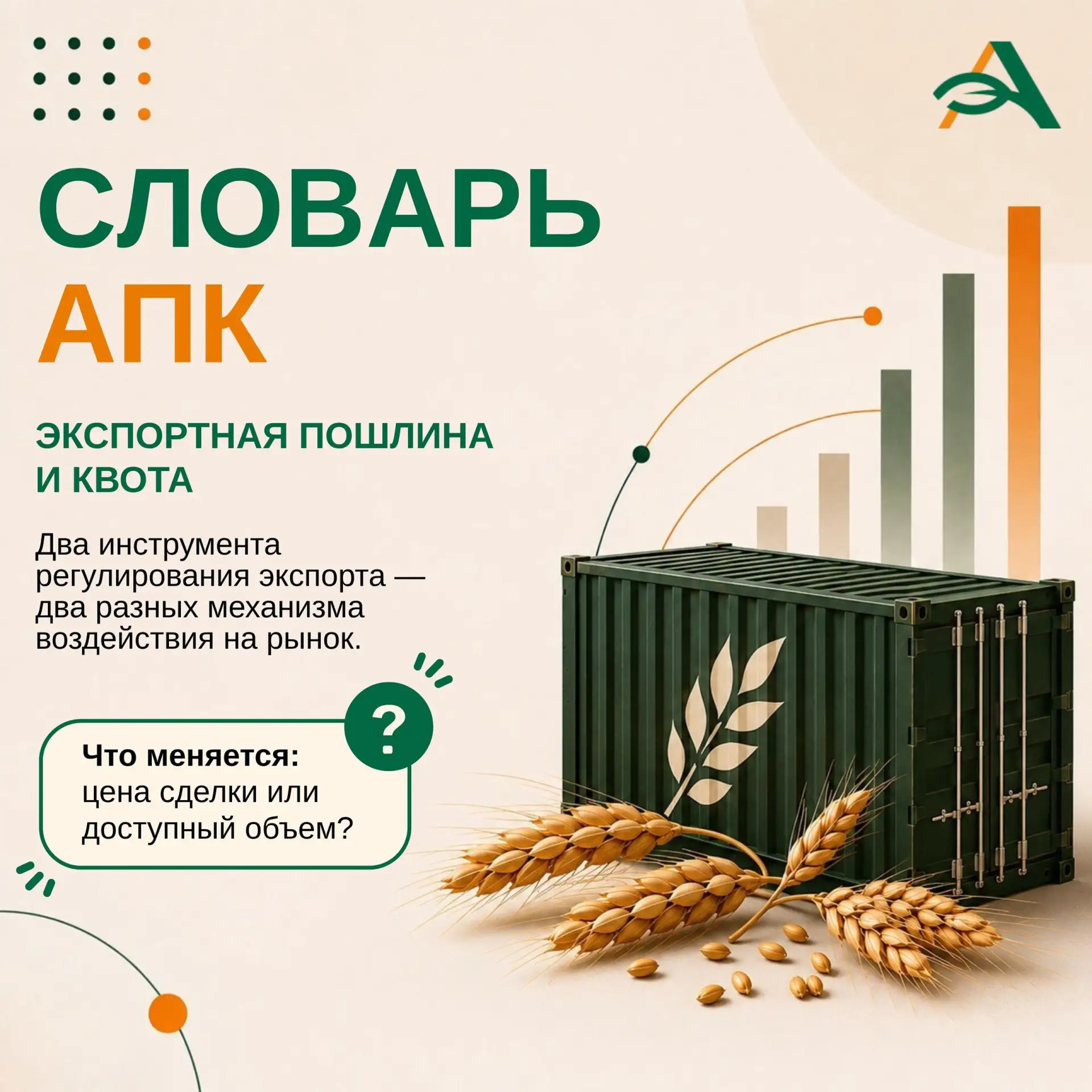 СЛОВАРЬ
АПК

ЭКСПОРТНАЯ ПОШЛИНА И КВОТА

Два инструмента регулирования экспорта — два разных механизма воздействия на рынок.

?

Что меняется:
цена сделки или доступный объем?